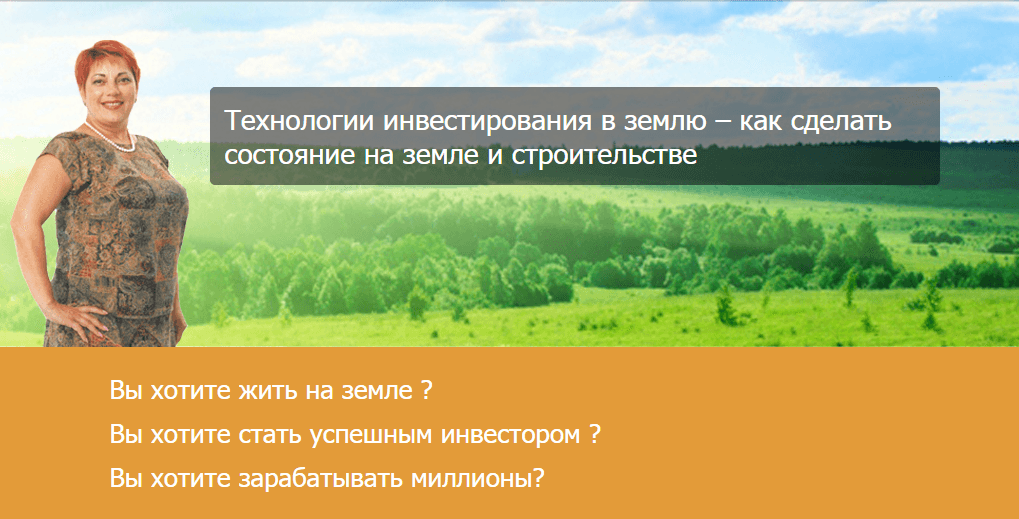 Технологии инвестирования в землю – как сделать состояние на земле и строительстве

Вы хотите жить на земле ?

Вы хотите стать успешным инвестором ?

Вы хотите зарабатывать миллионы?